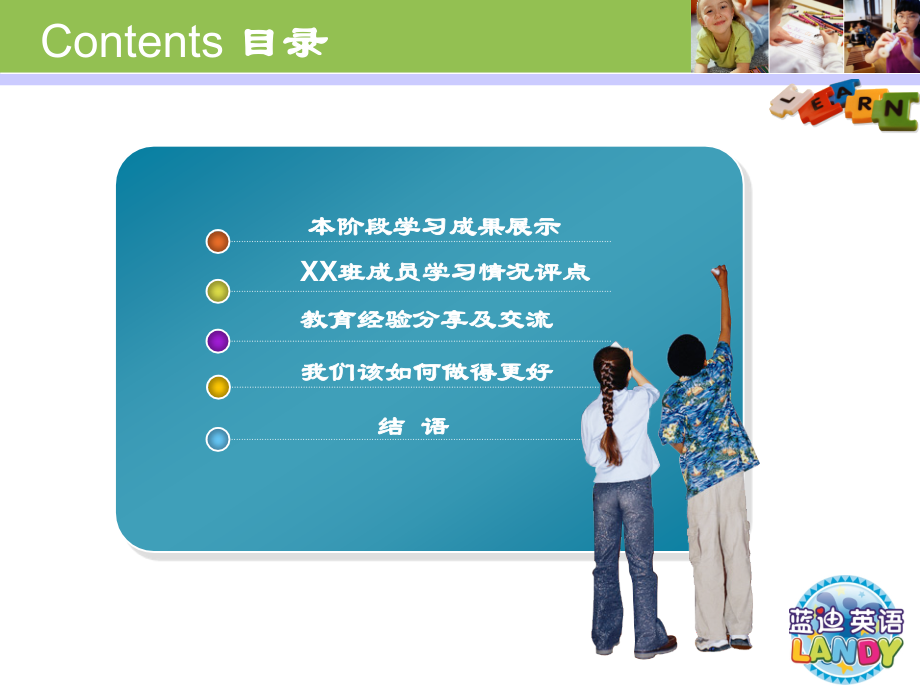 Contents 目录

L E A R N

本阶段学习成果展示

XX班成员学习情况评点

教育经验分享及交流

我们该如何做得更好

结 语

蓝迪英语
LANDY